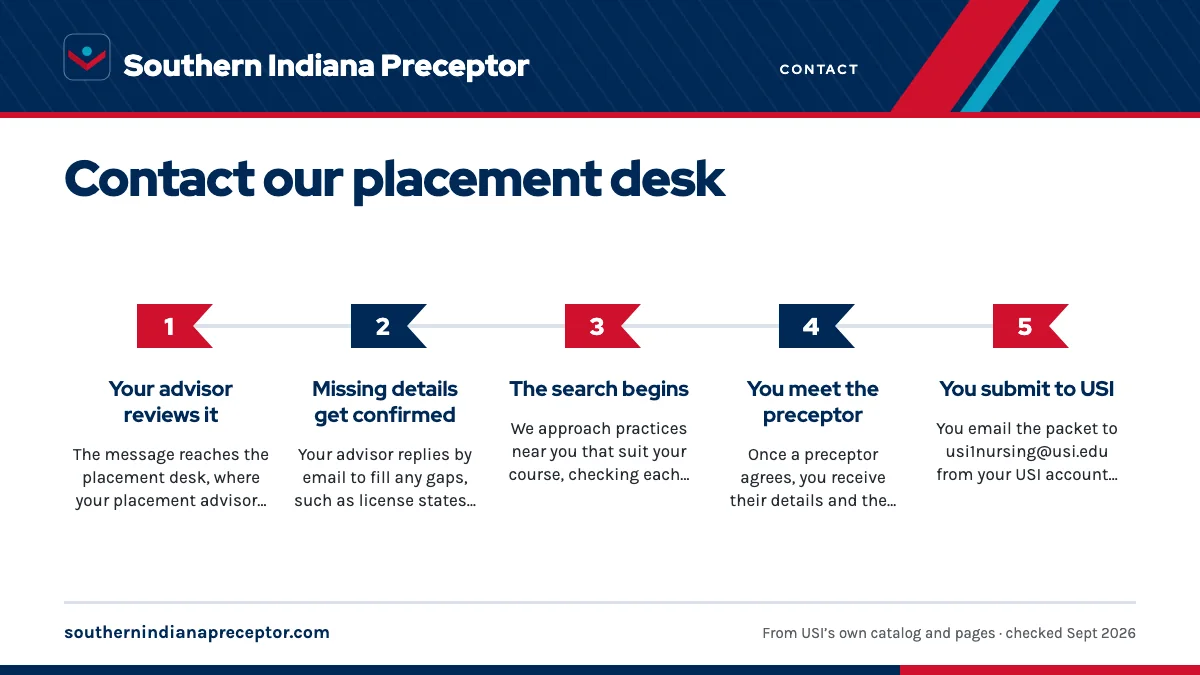 Southern Indiana Preceptor

CONTACT

Contact our placement desk

1
Your advisor reviews it
The message reaches the placement desk, where your placement advisor…

2
Missing details get confirmed
Your advisor replies by email to fill any gaps, such as license states…

3
The search begins
We approach practices near you that suit your course, checking each…

4
You meet the preceptor
Once a preceptor agrees, you receive their details and the…

5
You submit to USI
You email the packet to usi1nursing@usi.edu from your USI account…

southernindianapreceptor.com

From USI's own catalog and pages · checked Sept 2026